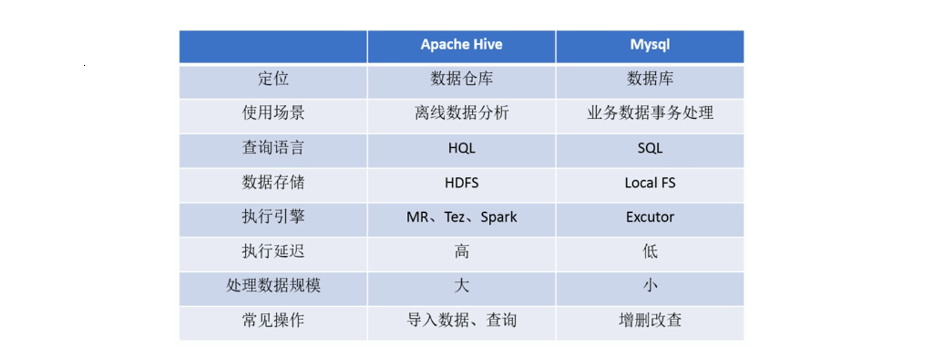 | | Apache Hive | Mysql |
|---|---|---|
| 定位 | 数据仓库 | 数据库 |
| 使用场景 | 离线数据分析 | 业务数据事务处理 |
| 查询语言 | HQL | SQL |
| 数据存储 | HDFS | Local FS |
| 执行引擎 | MR、Tez、Spark | Excutor |
| 执行延迟 | 高 | 低 |
| 处理数据规模 | 大 | 小 |
| 常见操作 | 导入数据、查询 | 增删改查 |